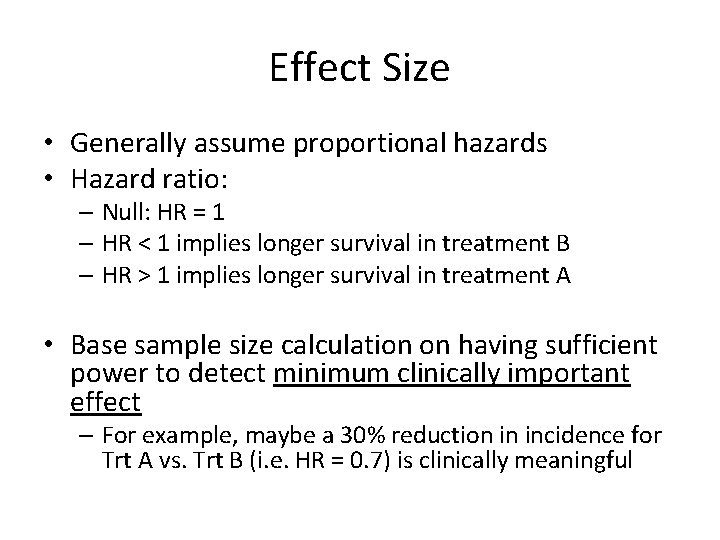 Effect Size

• Generally assume proportional hazards
• Hazard ratio:
– Null: HR = 1
– HR < 1 implies longer survival in treatment B
– HR > 1 implies longer survival in treatment A

• Base sample size calculation on having sufficient power to detect minimum clinically important effect
– For example, maybe a 30% reduction in incidence for Trt A vs. Trt B (i.e. HR = 0.7) is clinically meaningful